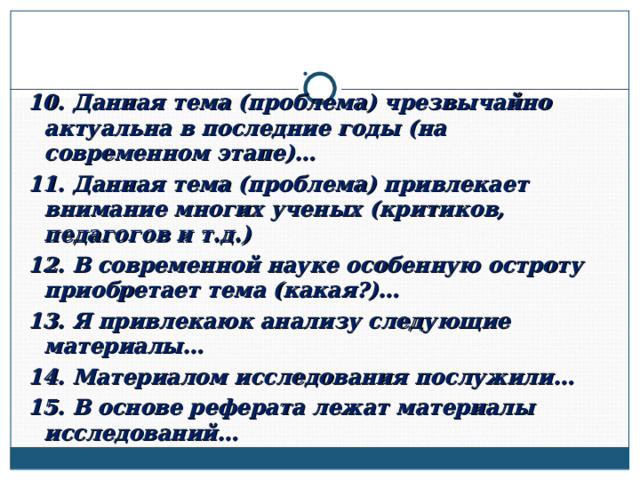 10. Данная тема (проблема) чрезвычайно актуальна в последние годы (на современном этапе)…

11. Данная тема (проблема) привлекает внимание многих ученых (критиков, педагогов и т.д.)

12. В современной науке особенную остроту приобретает тема (какая?)…

13. Я привлекаюк анализу следующие материалы…

14. Материалом исследования послужили…

15. В основе реферата лежат материалы исследований…